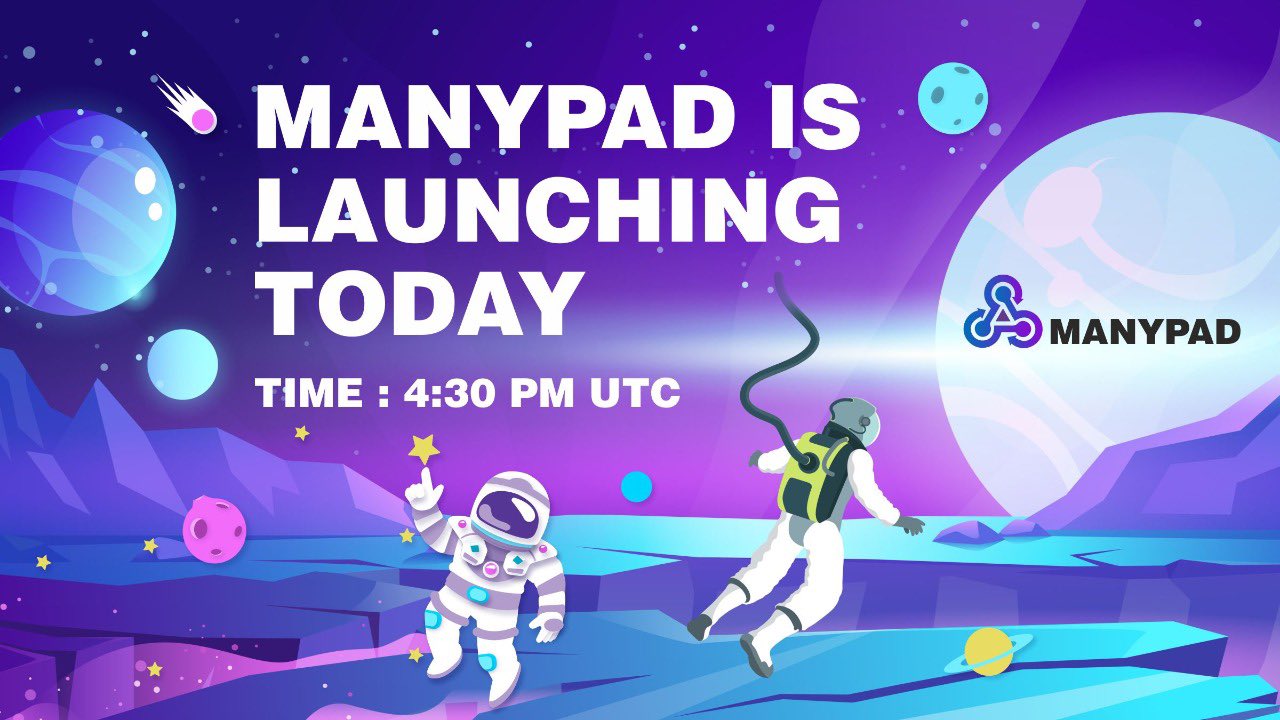 MANYPAD IS LAUNCHING TODAY

TIME : 4:30 PM UTC

MANYPAD